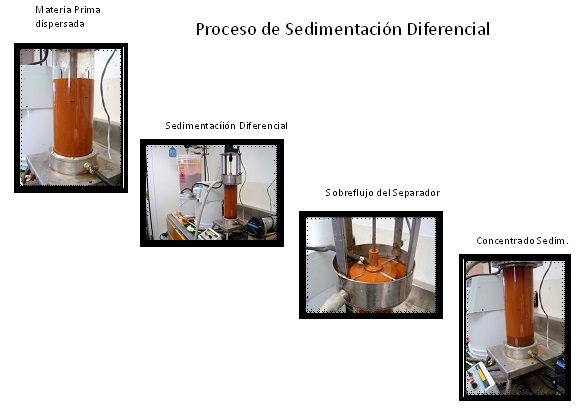 Materia Prima dispersada

Proceso de Sedimentación Diferencial

Sedimentaciión Diferencial

Sobreflujo del Separador

Concentrado Sedim.